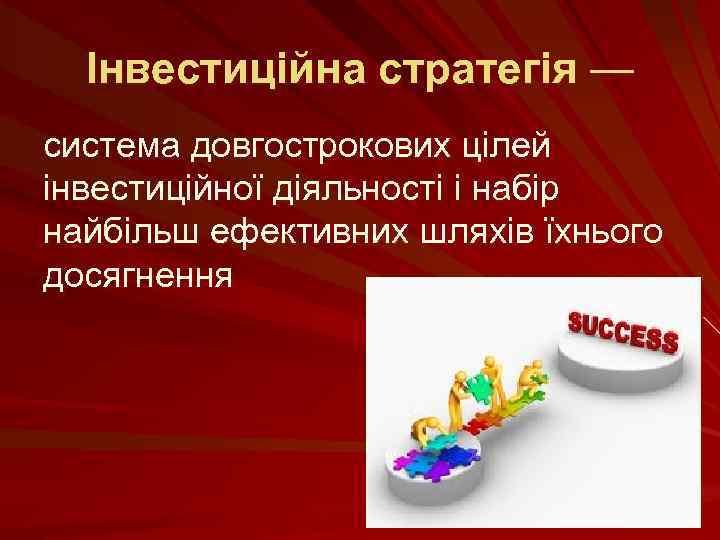 Інвестиційна стратегія —

система довгострокових цілей інвестиційної діяльності і набір найбільш ефективних шляхів їхнього досягнення

SUCCESS